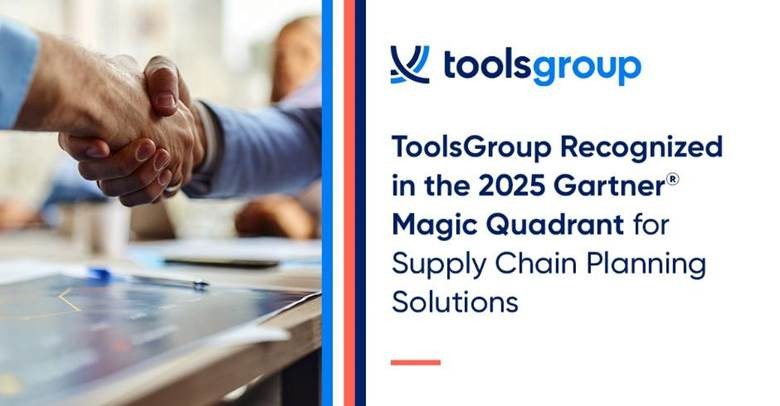 toolsgroup

ToolsGroup Recognized in the 2025 Gartner® Magic Quadrant for Supply Chain Planning Solutions